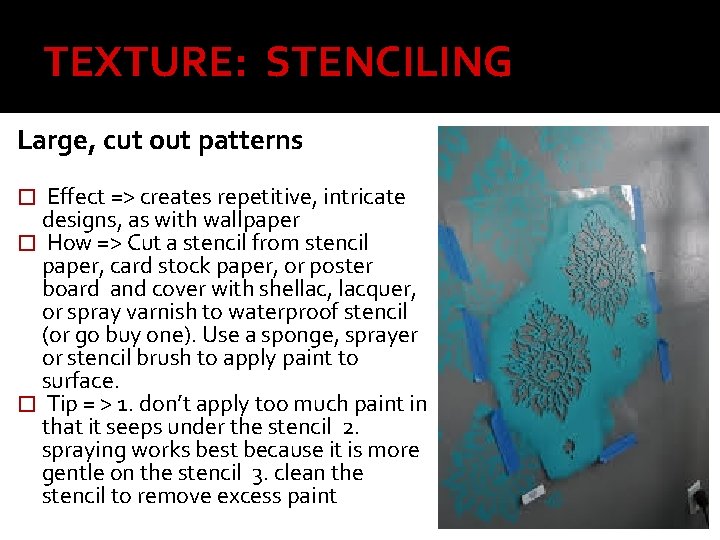 TEXTURE: STENCILING

Large, cut out patterns

☐ Effect => creates repetitive, intricate designs, as with wallpaper
☐ How => Cut a stencil from stencil paper, card stock paper, or poster board and cover with shellac, lacquer, or spray varnish to waterproof stencil (or go buy one). Use a sponge, sprayer or stencil brush to apply paint to surface.
☐ Tip = > 1. don't apply too much paint in that it seeps under the stencil 2. spraying works best because it is more gentle on the stencil 3. clean the stencil to remove excess paint